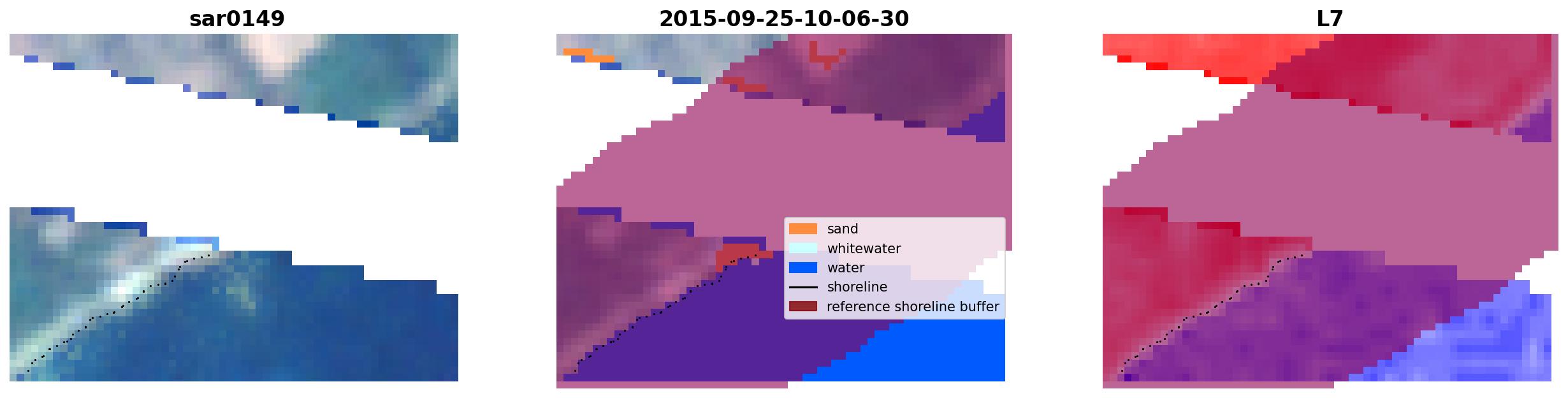 sar0149

2015-09-25-10-06-30

L7

sand
whitewater
water
shoreline
reference shoreline buffer